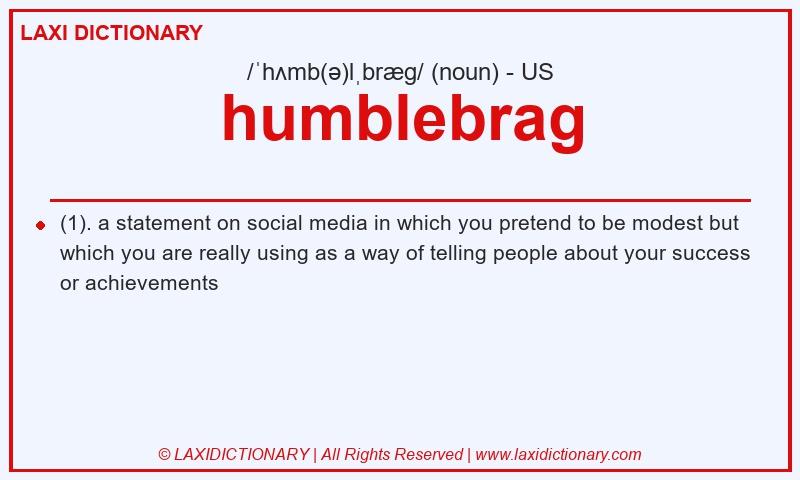 LAXI DICTIONARY

/ˈhʌmb(ə)lˌbræg/ (noun) - US

humblebrag

(1). a statement on social media in which you pretend to be modest but which you are really using as a way of telling people about your success or achievements

© LAXIDICTIONARY | All Rights Reserved | www.laxidictionary.com